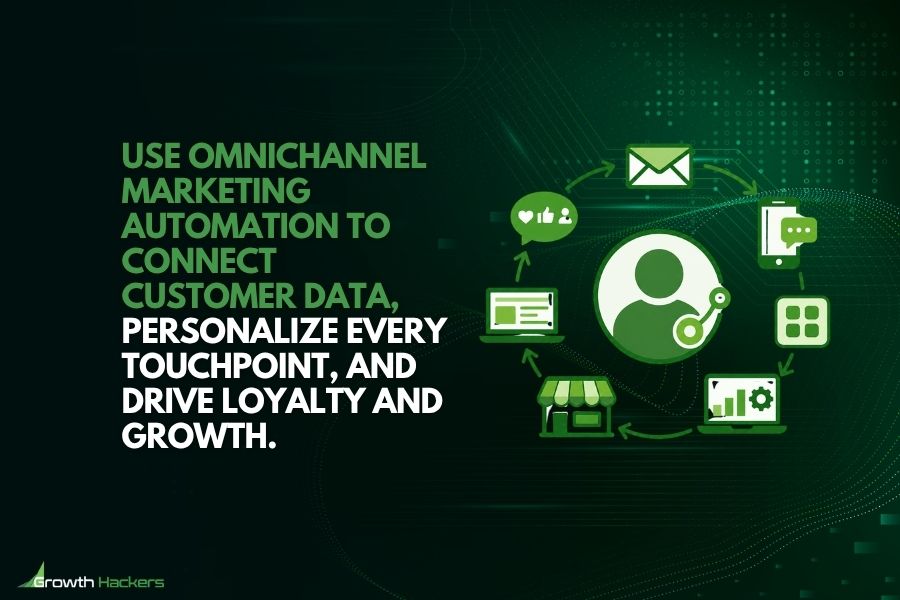 USE OMNICHANNEL MARKETING AUTOMATION TO CONNECT CUSTOMER DATA, PERSONALIZE EVERY TOUCHPOINT, AND DRIVE LOYALTY AND GROWTH.

Growth Hackers